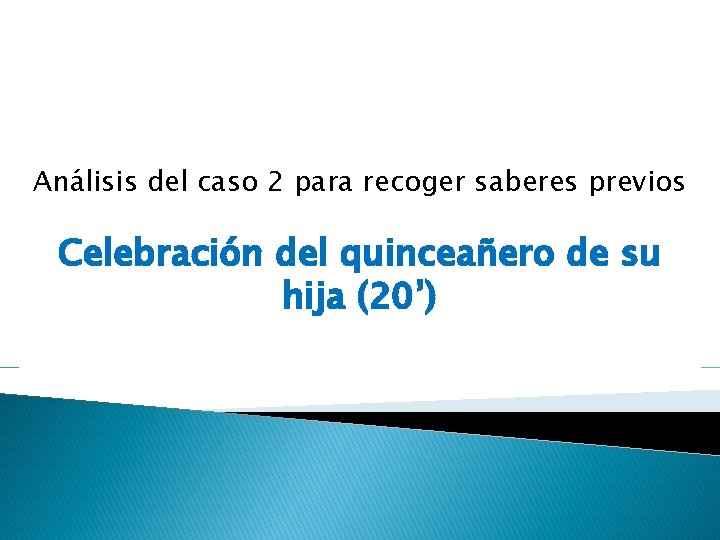 Análisis del caso 2 para recoger saberes previos

Celebración del quinceañero de su hija (20’)